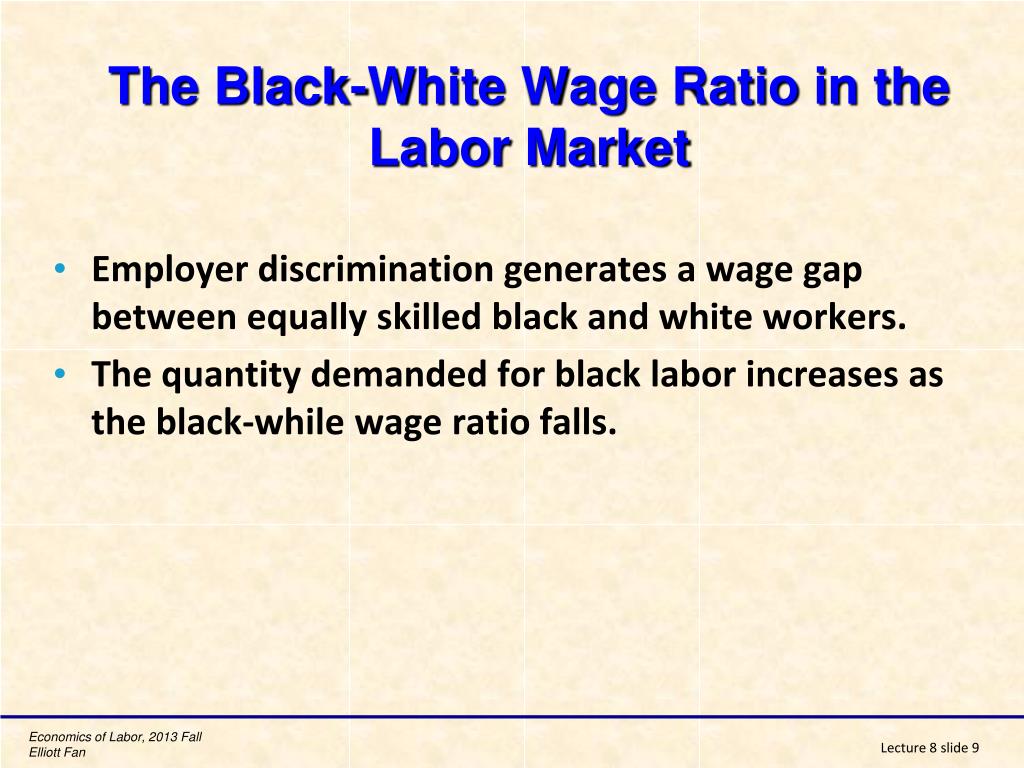 The Black-White Wage Ratio in the Labor Market

• Employer discrimination generates a wage gap between equally skilled black and white workers.
• The quantity demanded for black labor increases as the black-while wage ratio falls.

Economics of Labor, 2013 Fall
Elliott Fan

Lecture 8 slide 9